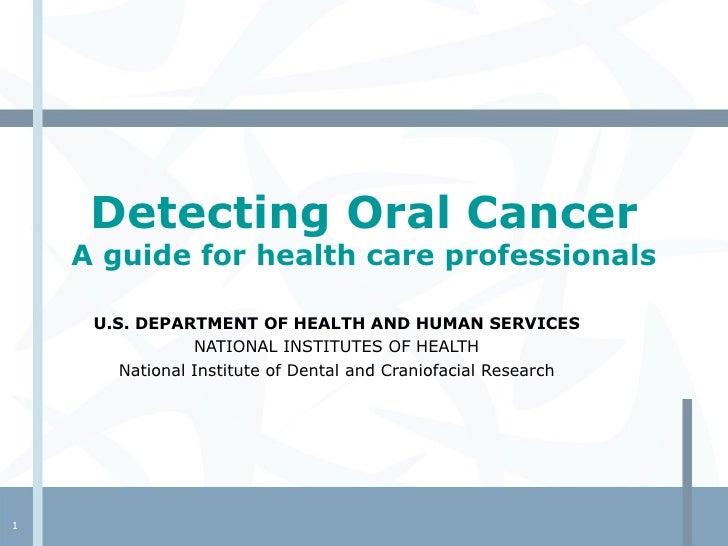 Detecting Oral Cancer
A guide for health care professionals

U.S. DEPARTMENT OF HEALTH AND HUMAN SERVICES
NATIONAL INSTITUTES OF HEALTH
National Institute of Dental and Craniofacial Research

1